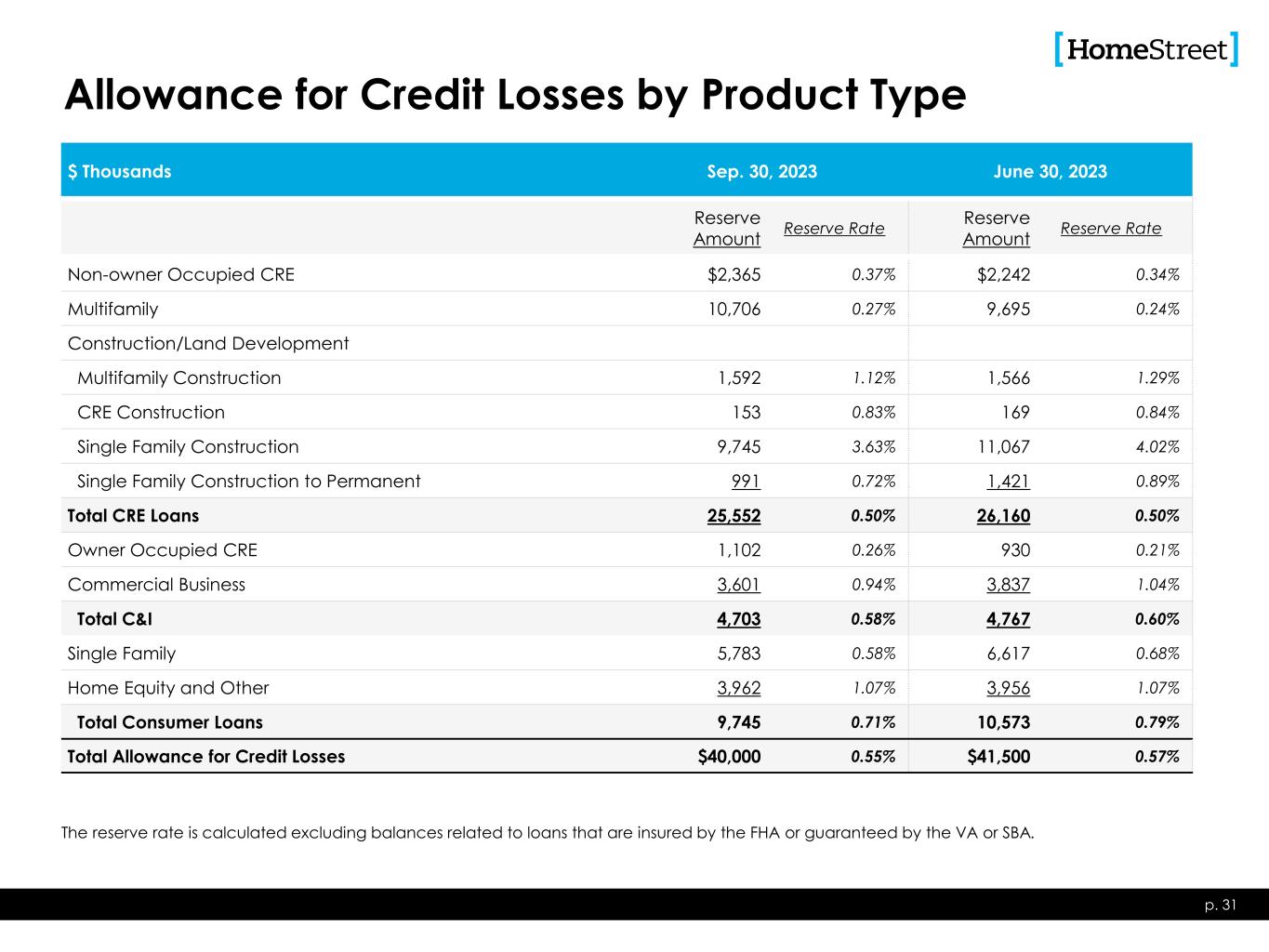 [HomeStreet]

Allowance for Credit Losses by Product Type

| $ Thousands | Sep. 30, 2023 | | June 30, 2023 | |
|---|---|---|---|---|
| | Reserve Amount | Reserve Rate | Reserve Amount | Reserve Rate |
| Non-owner Occupied CRE | $2,365 | 0.37% | $2,242 | 0.34% |
| Multifamily | 10,706 | 0.27% | 9,695 | 0.24% |
| Construction/Land Development | | | | |
| Multifamily Construction | 1,592 | 1.12% | 1,566 | 1.29% |
| CRE Construction | 153 | 0.83% | 169 | 0.84% |
| Single Family Construction | 9,745 | 3.63% | 11,067 | 4.02% |
| Single Family Construction to Permanent | 991 | 0.72% | 1,421 | 0.89% |
| Total CRE Loans | 25,552 | 0.50% | 26,160 | 0.50% |
| Owner Occupied CRE | 1,102 | 0.26% | 930 | 0.21% |
| Commercial Business | 3,601 | 0.94% | 3,837 | 1.04% |
| Total C&I | 4,703 | 0.58% | 4,767 | 0.60% |
| Single Family | 5,783 | 0.58% | 6,617 | 0.68% |
| Home Equity and Other | 3,962 | 1.07% | 3,956 | 1.07% |
| Total Consumer Loans | 9,745 | 0.71% | 10,573 | 0.79% |
| Total Allowance for Credit Losses | $40,000 | 0.55% | $41,500 | 0.57% |

The reserve rate is calculated excluding balances related to loans that are insured by the FHA or guaranteed by the VA or SBA.

p. 31